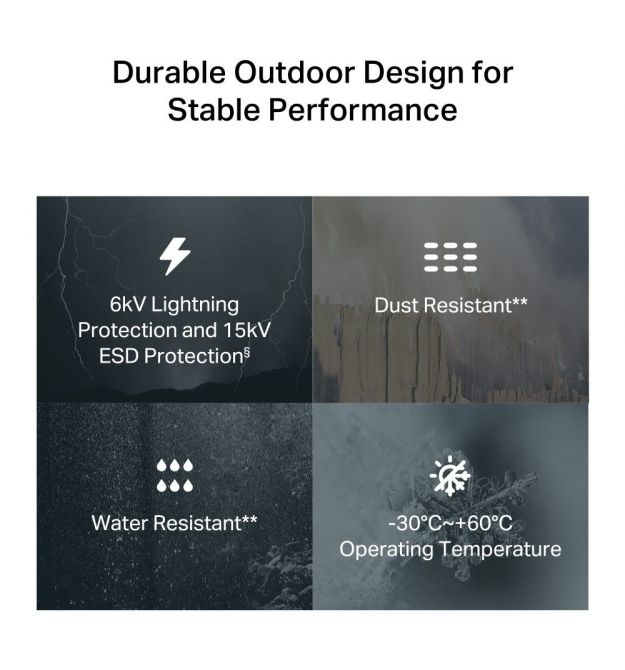 Durable Outdoor Design for Stable Performance

6kV Lightning Protection and 15kV ESD Protection§

Dust Resistant**

Water Resistant**

-30°C~+60°C Operating Temperature